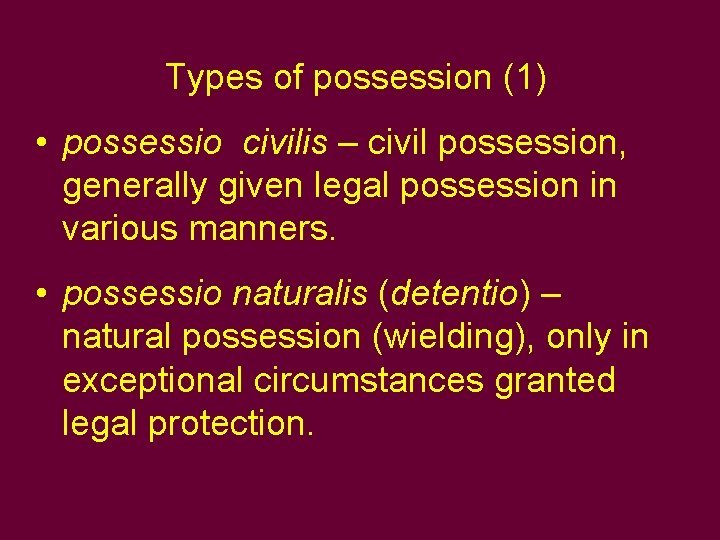 Types of possession (1)

• possessio  civilis – civil possession, generally given legal possession in various manners.

• possessio naturalis (detentio) – natural possession (wielding), only in exceptional circumstances granted legal protection.